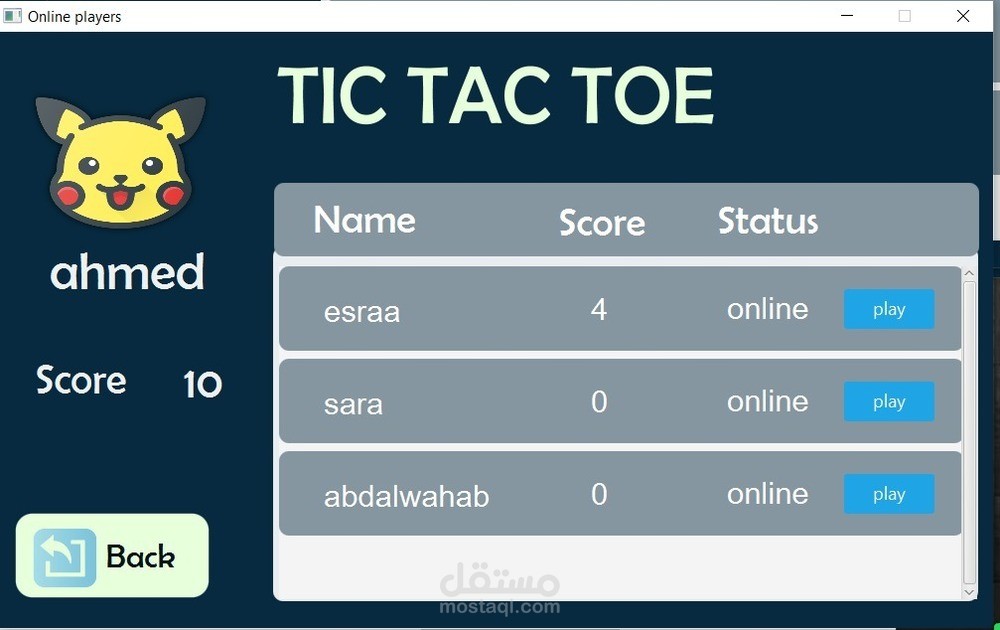 Online players

TIC TAC TOE

ahmed

Score 10

Back

| Name | Score | Status | |
|---|---|---|---|
| esraa | 4 | online | play |
| sara | 0 | online | play |
| abdalwahab | 0 | online | play |

مستقل
mostaql.com